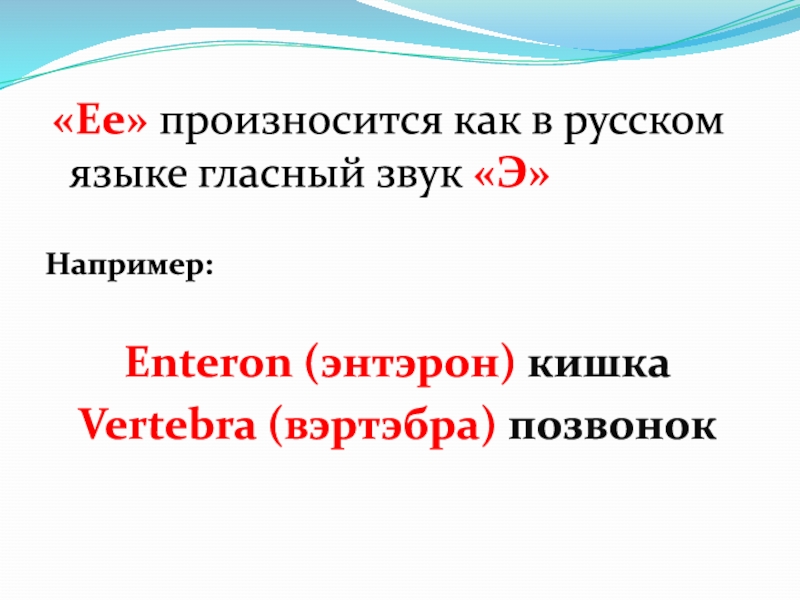 «Ee» произносится как в русском языке гласный звук «Э»

Например:

Enteron (энтэрон) кишка
Vertebra (вэртэбра) позвонок